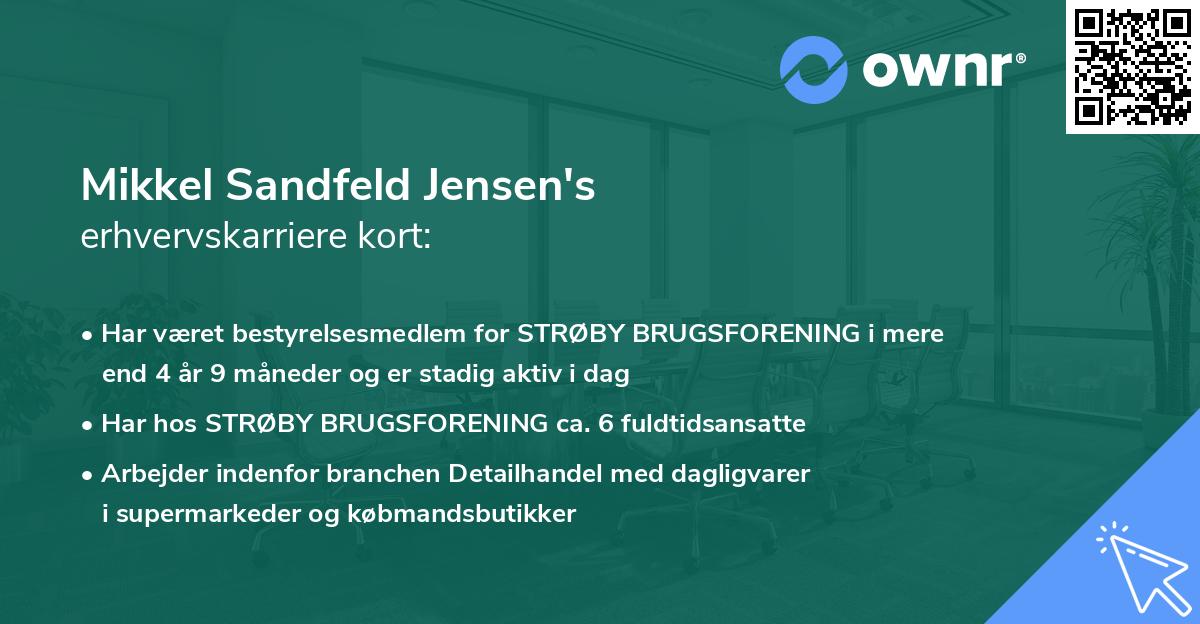 ownr®

Mikkel Sandfeld Jensen's
erhvervskarriere kort:

• Har været bestyrelsesmedlem for STRØBY BRUGSFORENING i mere end 4 år 9 måneder og er stadig aktiv i dag

• Har hos STRØBY BRUGSFORENING ca. 6 fuldtidsansatte

• Arbejder indenfor branchen Detailhandel med dagligvarer i supermarkeder og købmandsbutikker